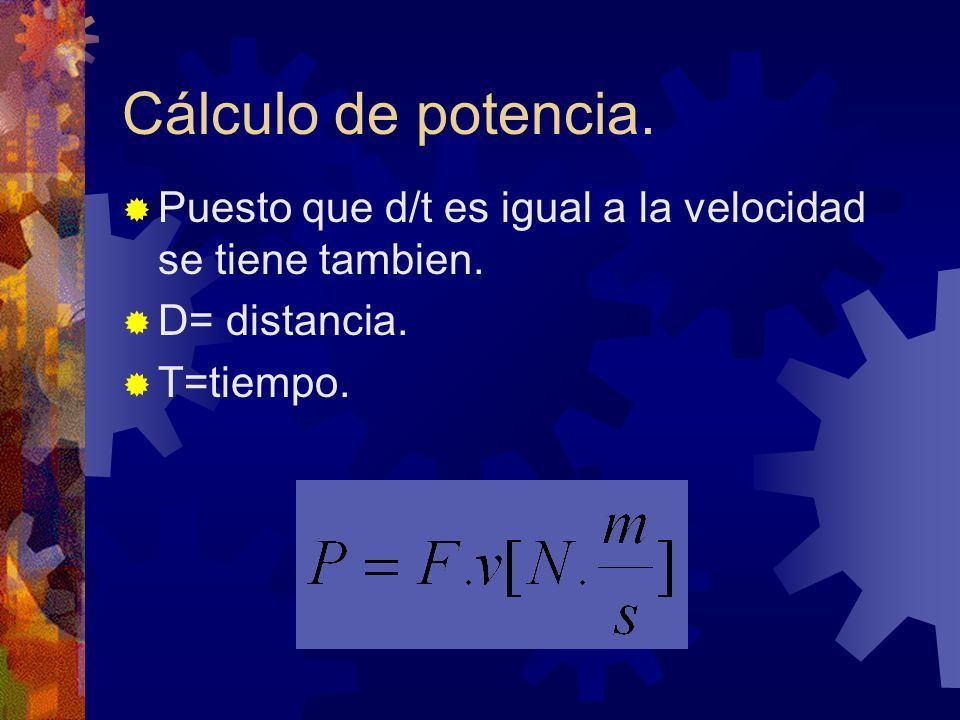 Cálculo de potencia.

Puesto que d/t es igual a la velocidad se tiene tambien.

D= distancia.

T=tiempo.

$P = F.v[N.\frac{m}{s}]$